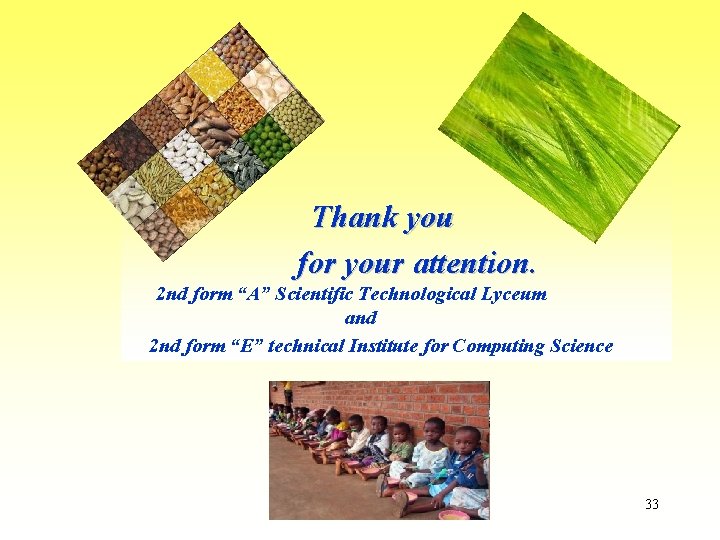 Thank you
for your attention.

2nd form “A” Scientific Technological Lyceum
and
2nd form “E” technical Institute for Computing Science

33